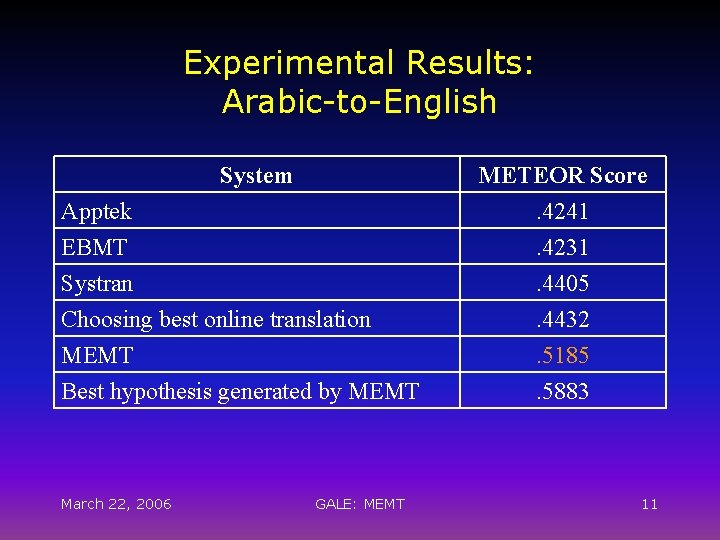 Experimental Results:
Arabic-to-English

| System | METEOR Score |
|---|---|
| Apptek | .4241 |
| EBMT | .4231 |
| Systran | .4405 |
| Choosing best online translation | .4432 |
| MEMT | .5185 |
| Best hypothesis generated by MEMT | .5883 |

March 22, 2006
GALE: MEMT
11